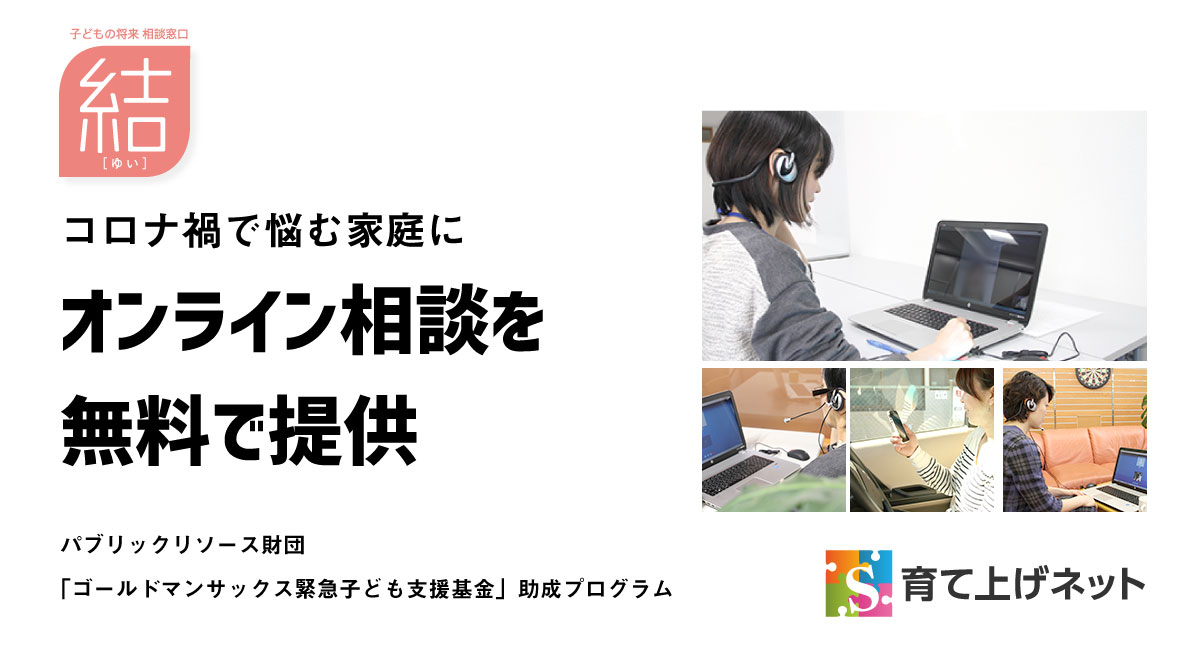 子どもの将来 相談窓口
結
[ゆい]

コロナ禍で悩む家庭に
オンライン相談を
無料で提供

パブリックリソース財団
「ゴールドマンサックス緊急子ども支援基金」助成プログラム

S
育て上げネット